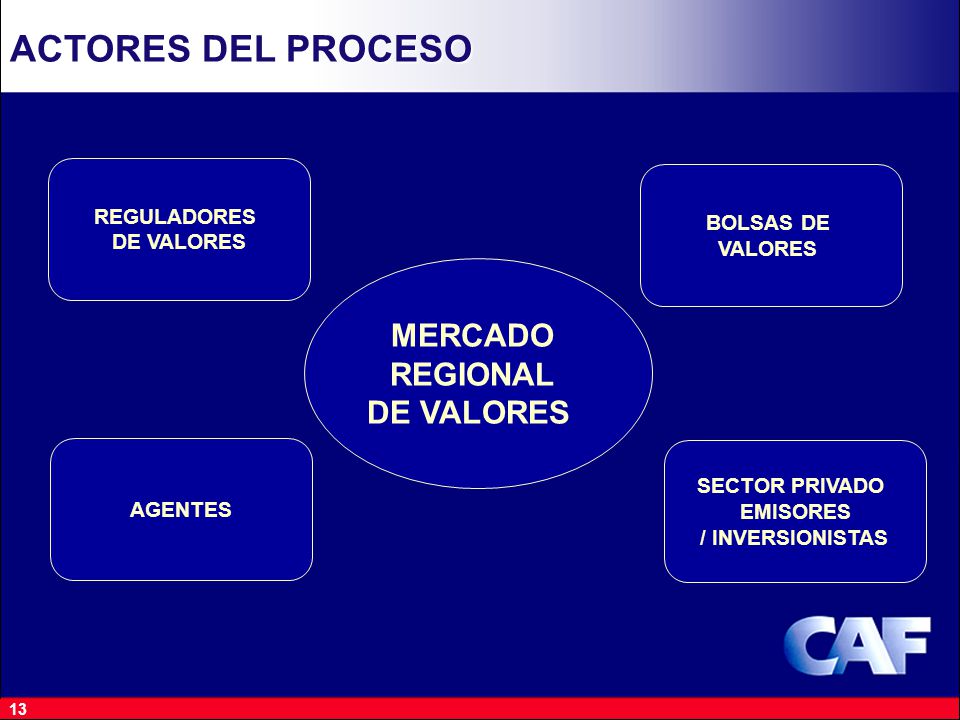 ACTORES DEL PROCESO

REGULADORES DE VALORES

BOLSAS DE VALORES

MERCADO REGIONAL DE VALORES

AGENTES

SECTOR PRIVADO EMISORES / INVERSIONISTAS

CAF

13